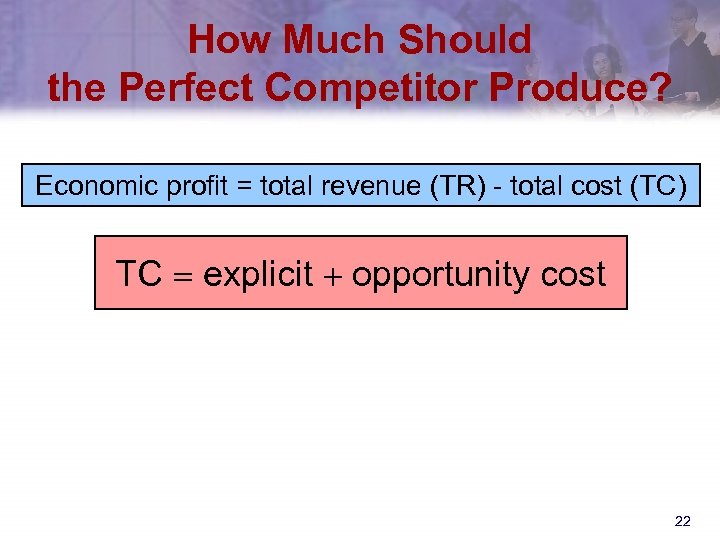 How Much Should the Perfect Competitor Produce?

Economic profit = total revenue (TR) - total cost (TC)

TC = explicit + opportunity cost

22